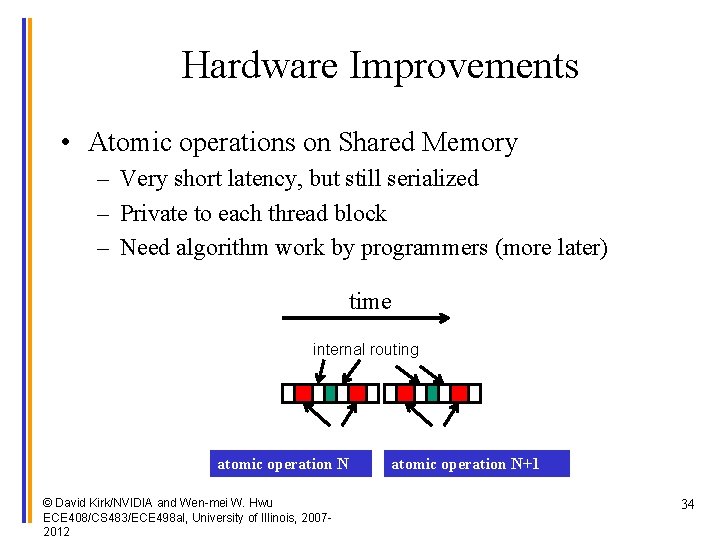 Hardware Improvements

• Atomic operations on Shared Memory
– Very short latency, but still serialized
– Private to each thread block
– Need algorithm work by programmers (more later)

time

internal routing

atomic operation N

atomic operation N+1

© David Kirk/NVIDIA and Wen-mei W. Hwu ECE408/CS483/ECE498al, University of Illinois, 2007-2012

34